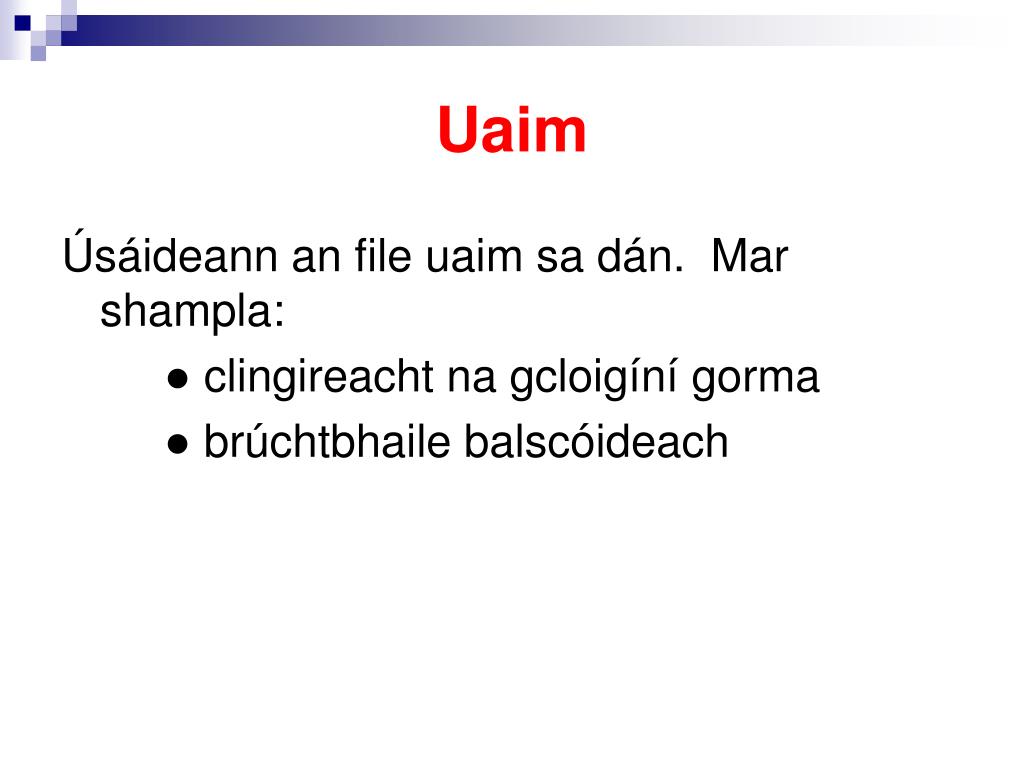 Uaim

Úsáideann an file uaim sa dán. Mar shampla:

● clingireacht na gcloigíní gorma
● brúchtbhaile balscóideach